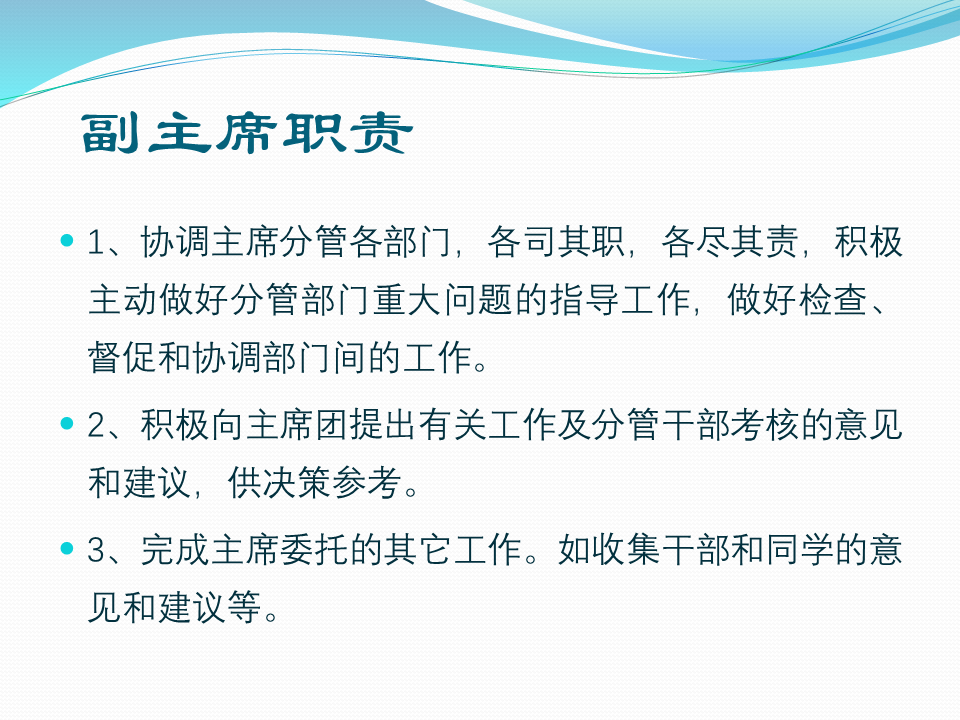 副主席职责

1、协调主席分管各部门，各司其职，各尽其责，积极主动做好分管部门重大问题的指导工作，做好检查、督促和协调部门间的工作。

2、积极向主席团提出有关工作及分管干部考核的意见和建议，供决策参考。

3、完成主席委托的其它工作。如收集干部和同学的意见和建议等。